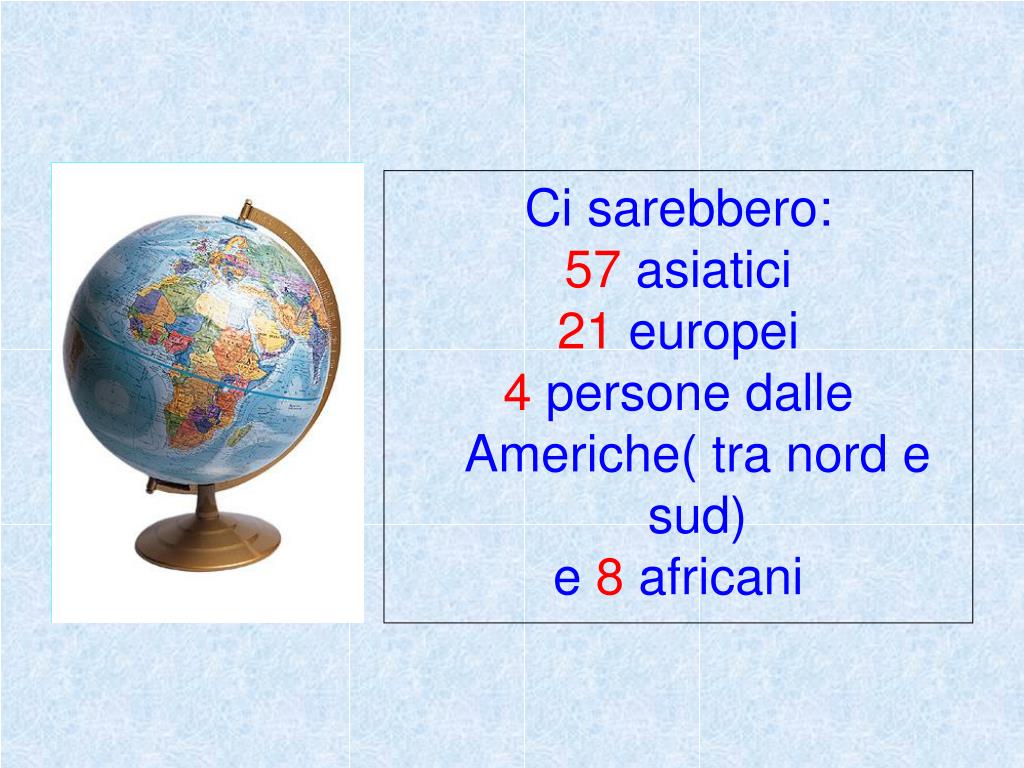 Ci sarebbero:
57 asiatici
21 europei
4 persone dalle Americhe( tra nord e sud)
e 8 africani